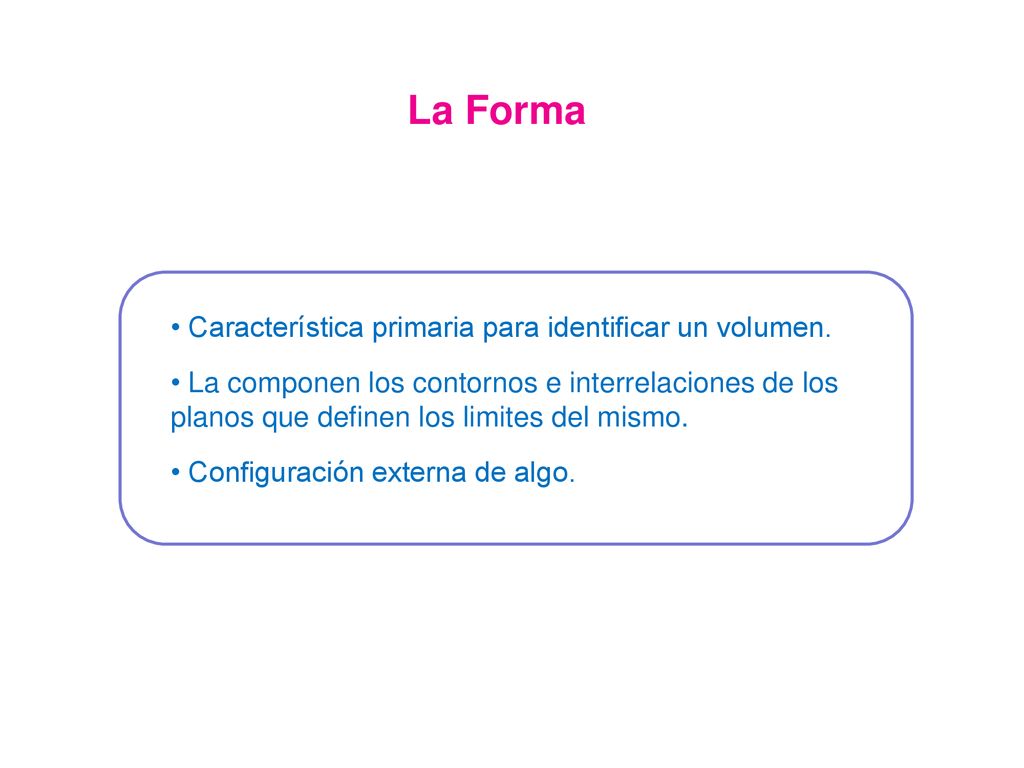 La Forma

• Característica primaria para identificar un volumen.

• La componen los contornos e interrelaciones de los planos que definen los limites del mismo.

• Configuración externa de algo.